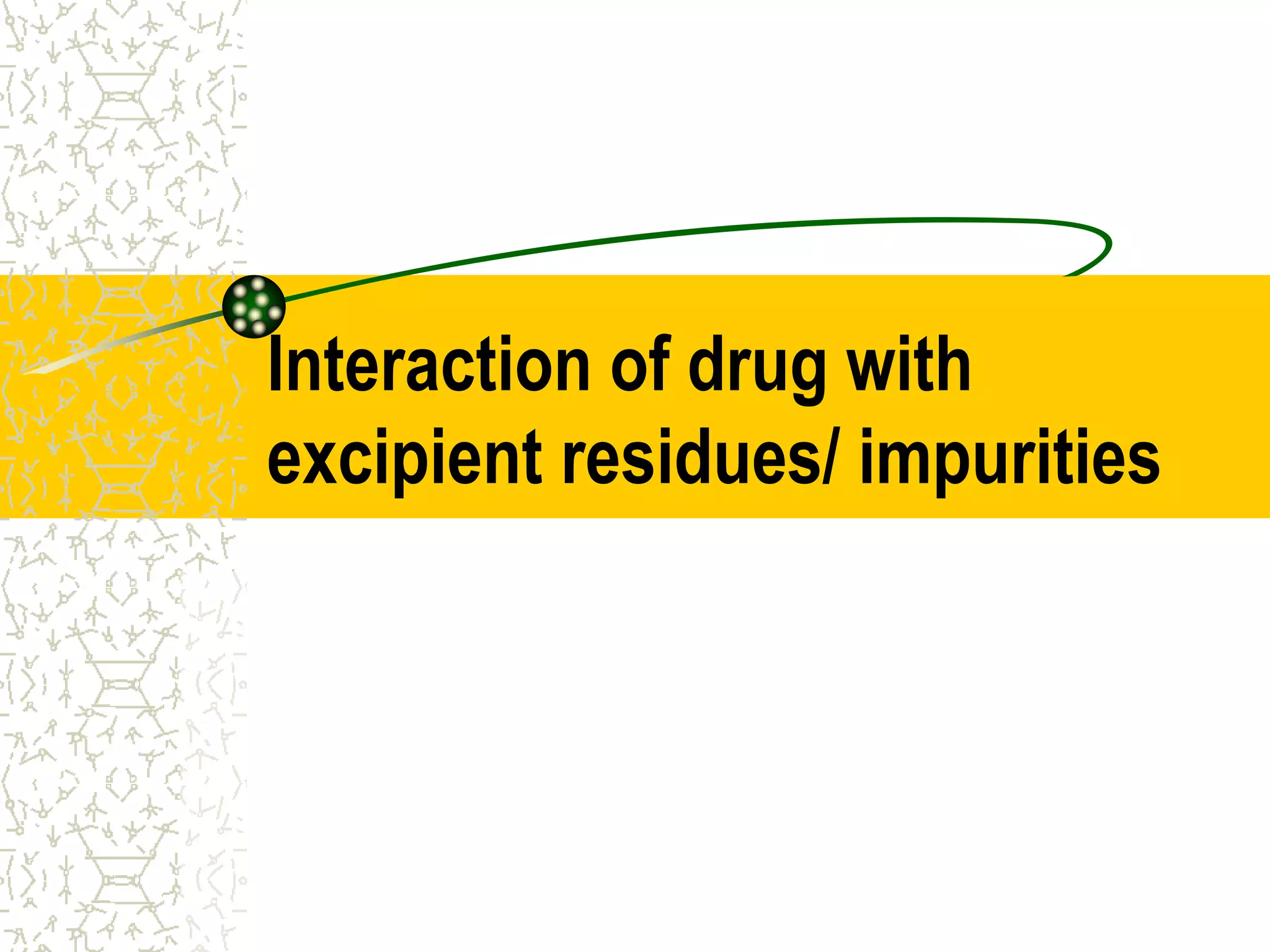 Interaction of drug with excipient residues/ impurities